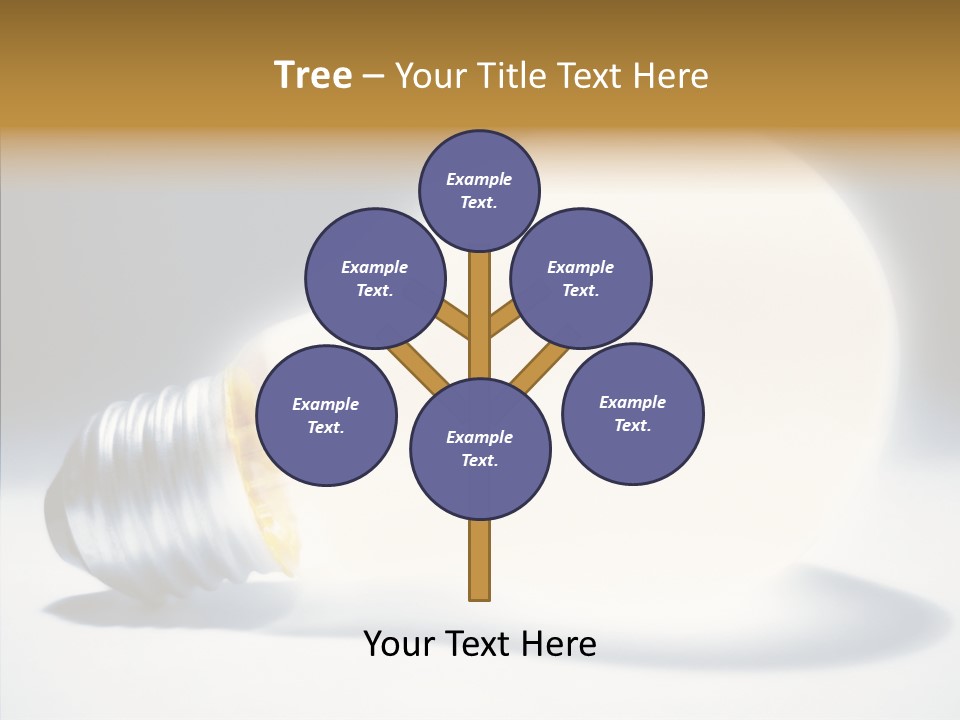 Tree – Your Title Text Here

Example Text.

Example Text.

Example Text.

Example Text.

Example Text.

Example Text.

Your Text Here